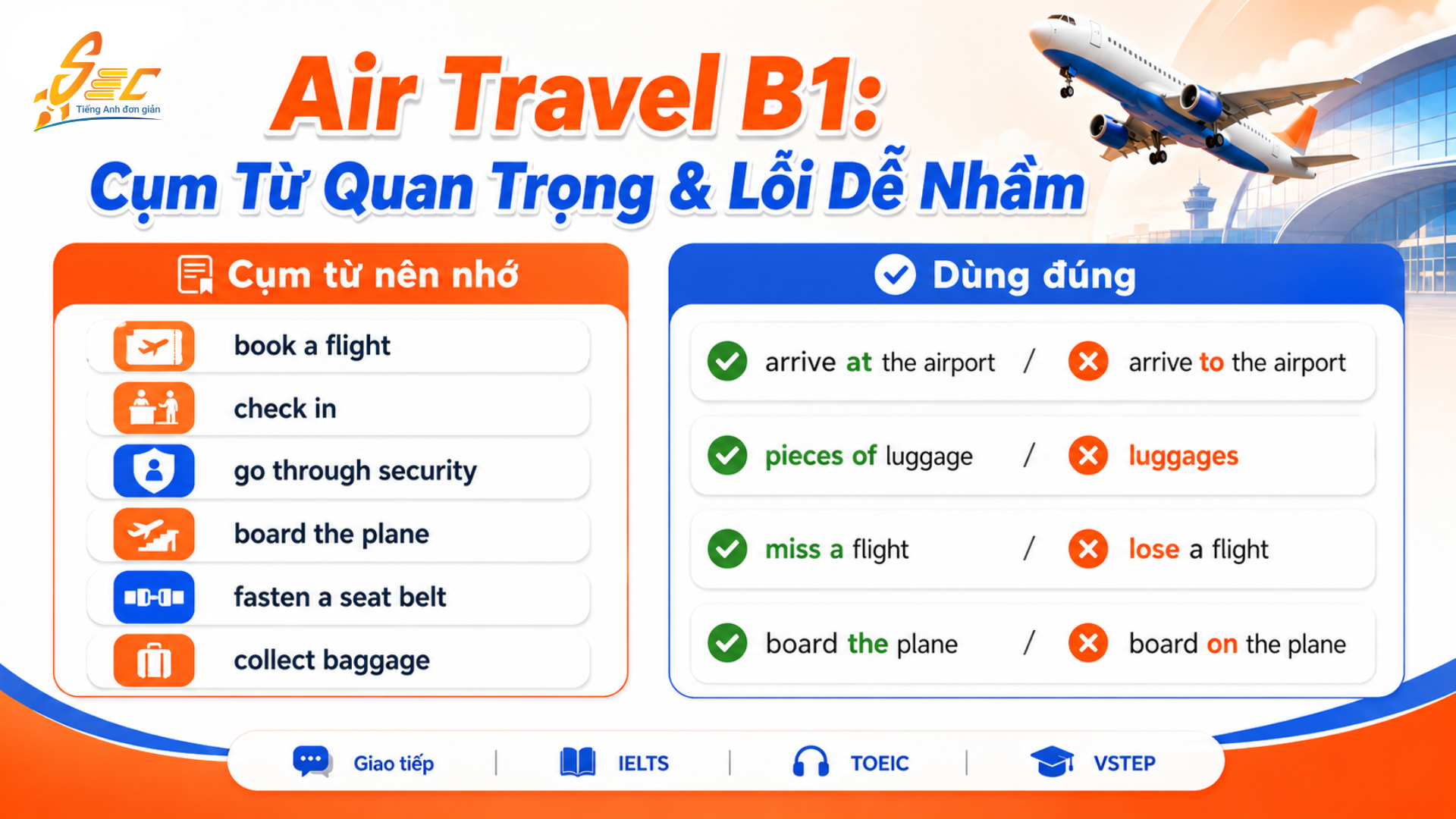 SEC
Tiếng Anh đơn giản

Air Travel B1:
Cụm Từ Quan Trọng & Lỗi Dễ Nhầm

Cụm từ nên nhớ

book a flight
check in
go through security
board the plane
fasten a seat belt
collect baggage

Dùng đúng

arrive at the airport / arrive to the airport
pieces of luggage / luggages
miss a flight / lose a flight
board the plane / board on the plane

Giao tiếp | IELTS | TOEIC | VSTEP